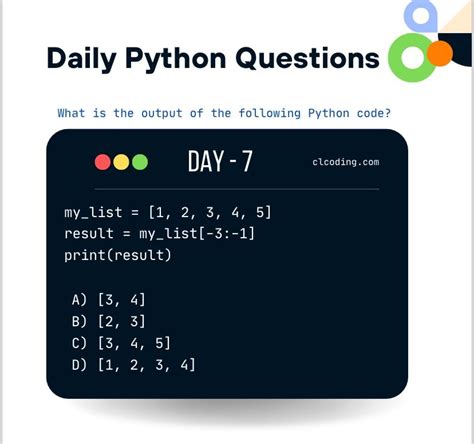 Daily Python Questions

What is the output of the following Python code?

DAY - 7

clcoding.com

my_list = [1, 2, 3, 4, 5]
result = my_list[-3:-1]
print(result)

A) [3, 4]
B) [2, 3]
C) [3, 4, 5]
D) [1, 2, 3, 4]